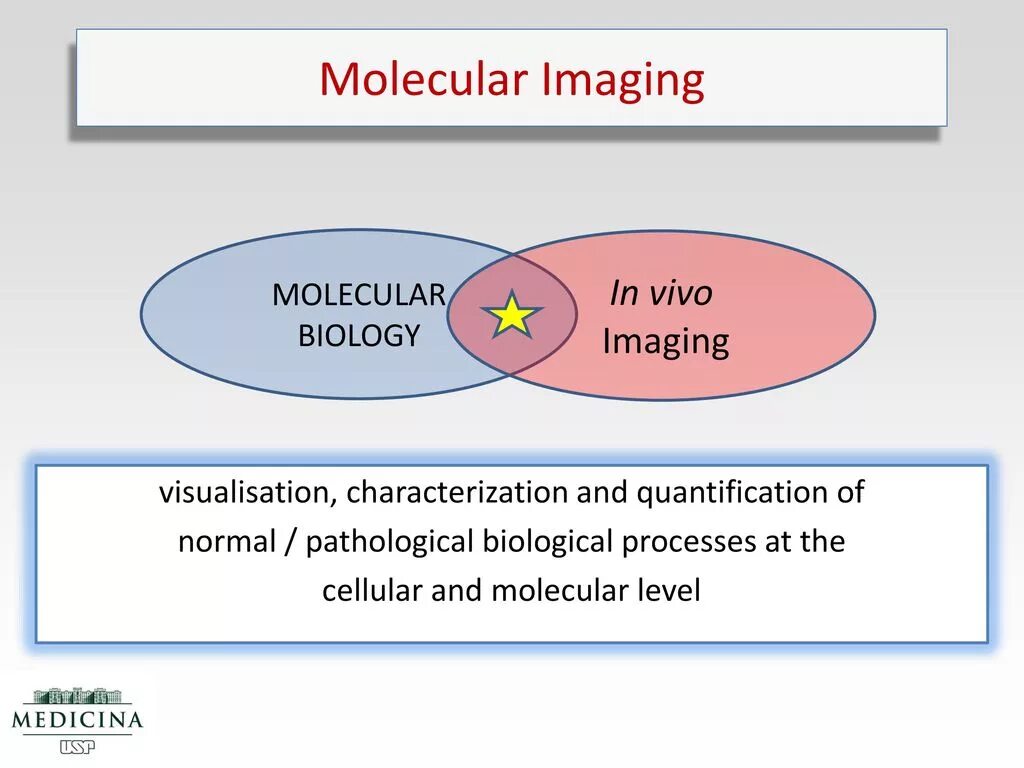 Molecular Imaging

MOLECULAR BIOLOGY

In vivo Imaging

visualisation, characterization and quantification of normal / pathological biological processes at the cellular and molecular level

MEDICINA
USP